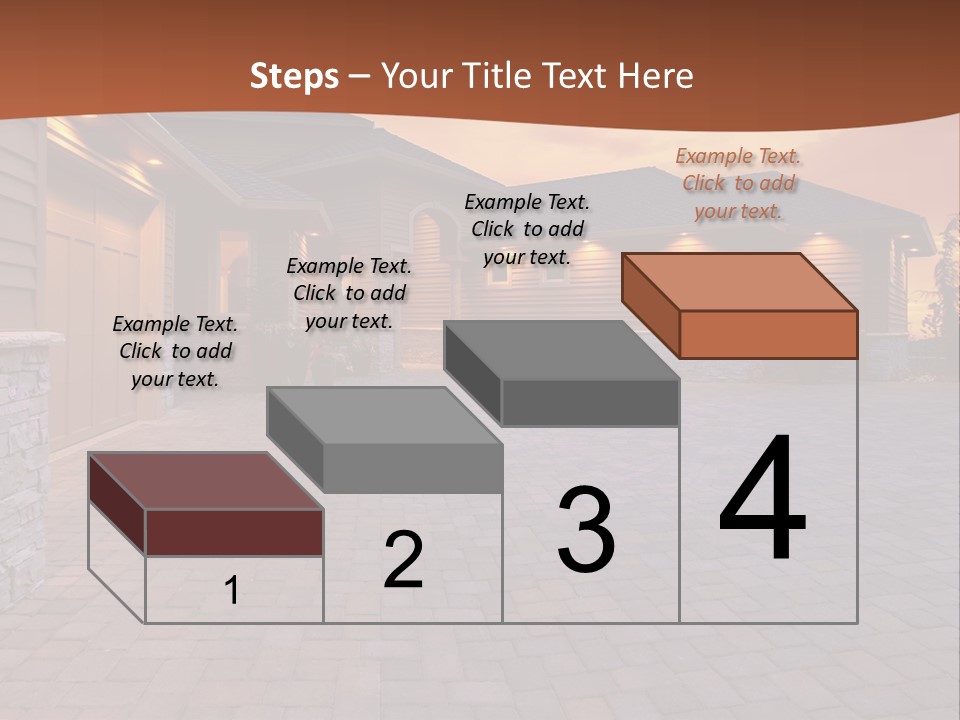 Steps – Your Title Text Here

Example Text. Click to add your text.

Example Text. Click to add your text.

Example Text. Click to add your text.

Example Text. Click to add your text.

1

2

3

4